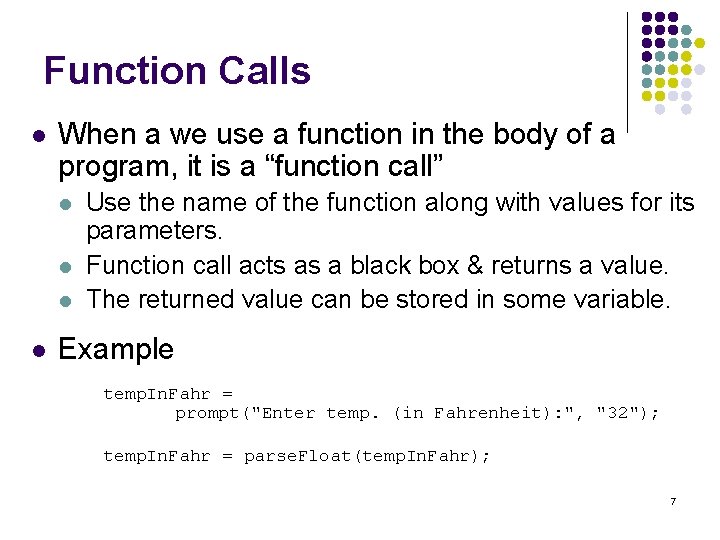 Function Calls

- When a we use a function in the body of a program, it is a “function call”
  - Use the name of the function along with values for its parameters.
  - Function call acts as a black box & returns a value.
  - The returned value can be stored in some variable.

- Example

tempInFahr =
    prompt("Enter temp. (in Fahrenheit):", "32");

tempInFahr = parseFloat(tempInFahr);

7